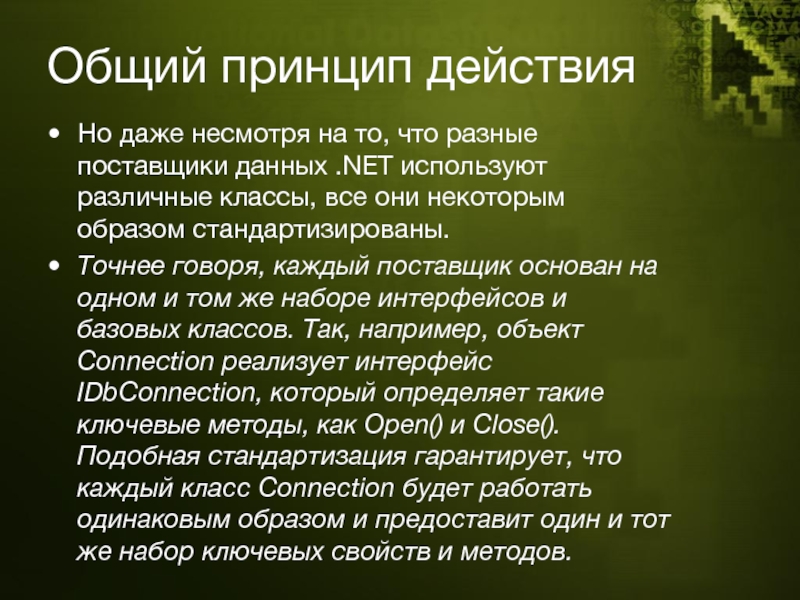 Общий принцип действия

• Но даже несмотря на то, что разные поставщики данных .NET используют различные классы, все они некоторым образом стандартизированы.

• Точнее говоря, каждый поставщик основан на одном и том же наборе интерфейсов и базовых классов. Так, например, объект Connection реализует интерфейс IDbConnection, который определяет такие ключевые методы, как Open() и Close(). Подобная стандартизация гарантирует, что каждый класс Connection будет работать одинаковым образом и предоставит один и тот же набор ключевых свойств и методов.